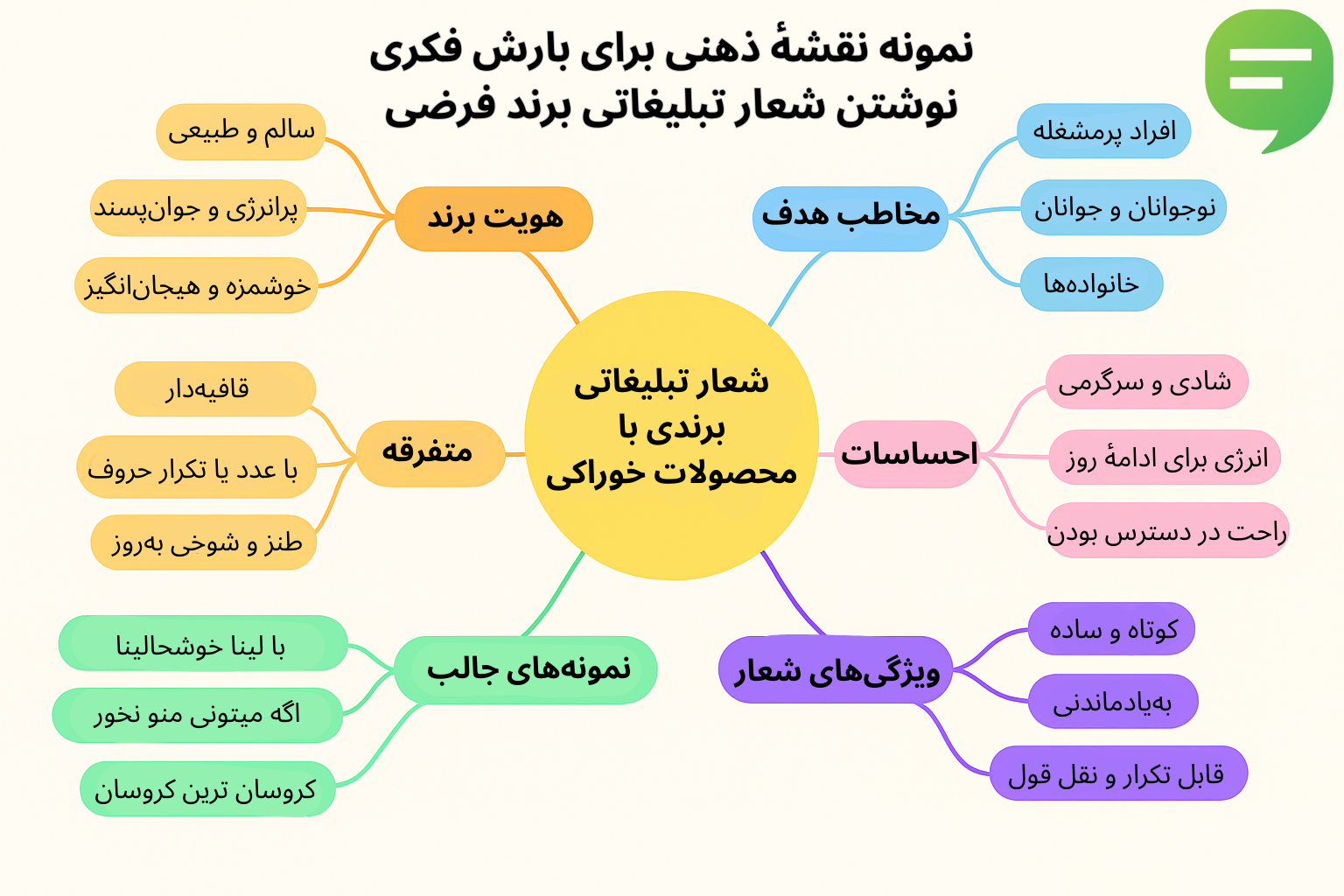 نمونه نقشهٔ ذهنی برای بارش فکری نوشتن شعار تبلیغاتی برند فرضی

شعار تبلیغاتی برندی با محصولات خوراکی

مخاطب هدف
افراد پرمشغله
نوجوانان و جوانان
خانواده‌ها

احساسات
شادی و سرگرمی
انرژی برای ادامهٔ روز
راحت در دسترس بودن

ویژگی‌های شعار
کوتاه و ساده
به‌یادماندنی
قابل تکرار و نقل قول

هویت برند
سالم و طبیعی
پرانرژی و جوان‌پسند
خوشمزه و هیجان‌انگیز

متفرقه
قافیه‌دار
با عدد یا تکرار حروف
طنز و شوخی به‌روز

نمونه‌های جالب
با لینا خوشحالینا
اگه میتونی منو نخور
کروسان ترین کروسان